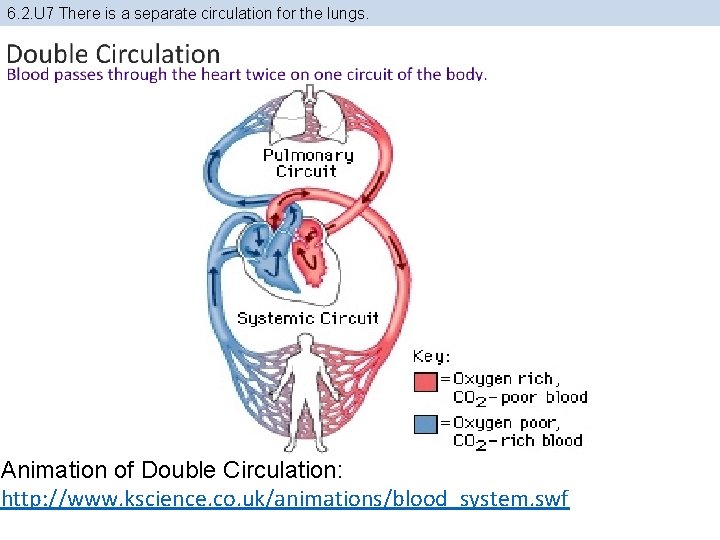 6.2.U7 There is a separate circulation for the lungs.

Double Circulation
Blood passes through the heart twice on one circuit of the body.

Pulmonary Circuit

Systemic Circuit

Key:
= Oxygen rich, $CO_2$ - poor blood
= Oxygen poor, $CO_2$ - rich blood

Animation of Double Circulation:
http://www.kscience.co.uk/animations/blood_system.swf